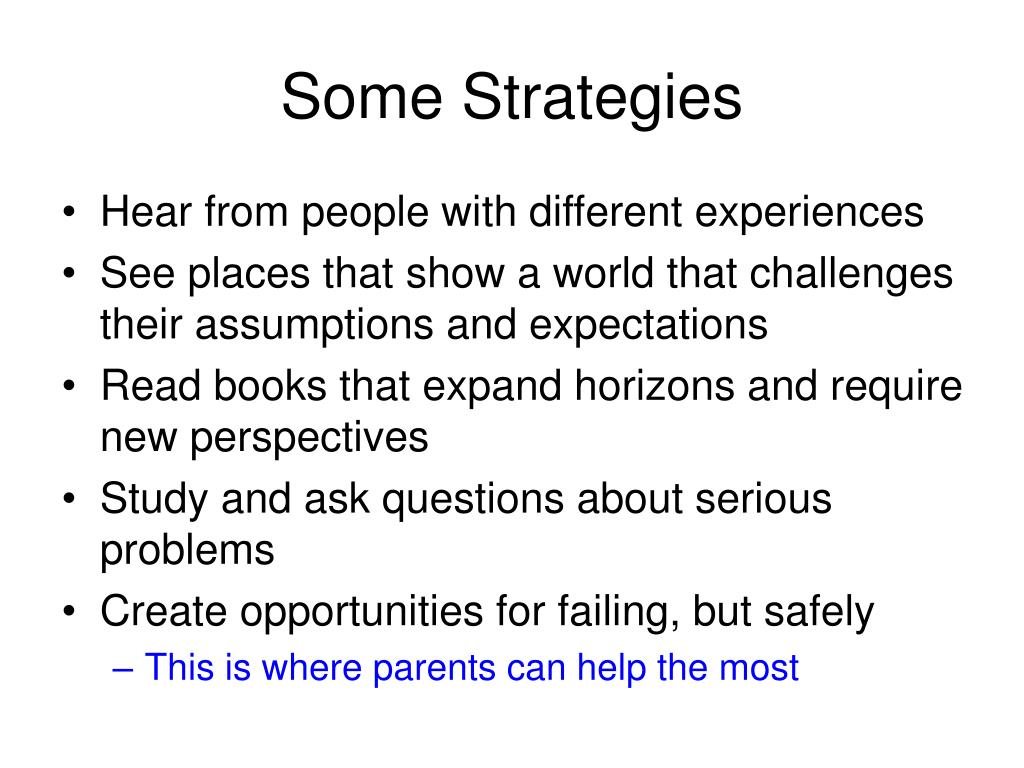 Some Strategies

• Hear from people with different experiences
• See places that show a world that challenges their assumptions and expectations
• Read books that expand horizons and require new perspectives
• Study and ask questions about serious problems
• Create opportunities for failing, but safely
– This is where parents can help the most